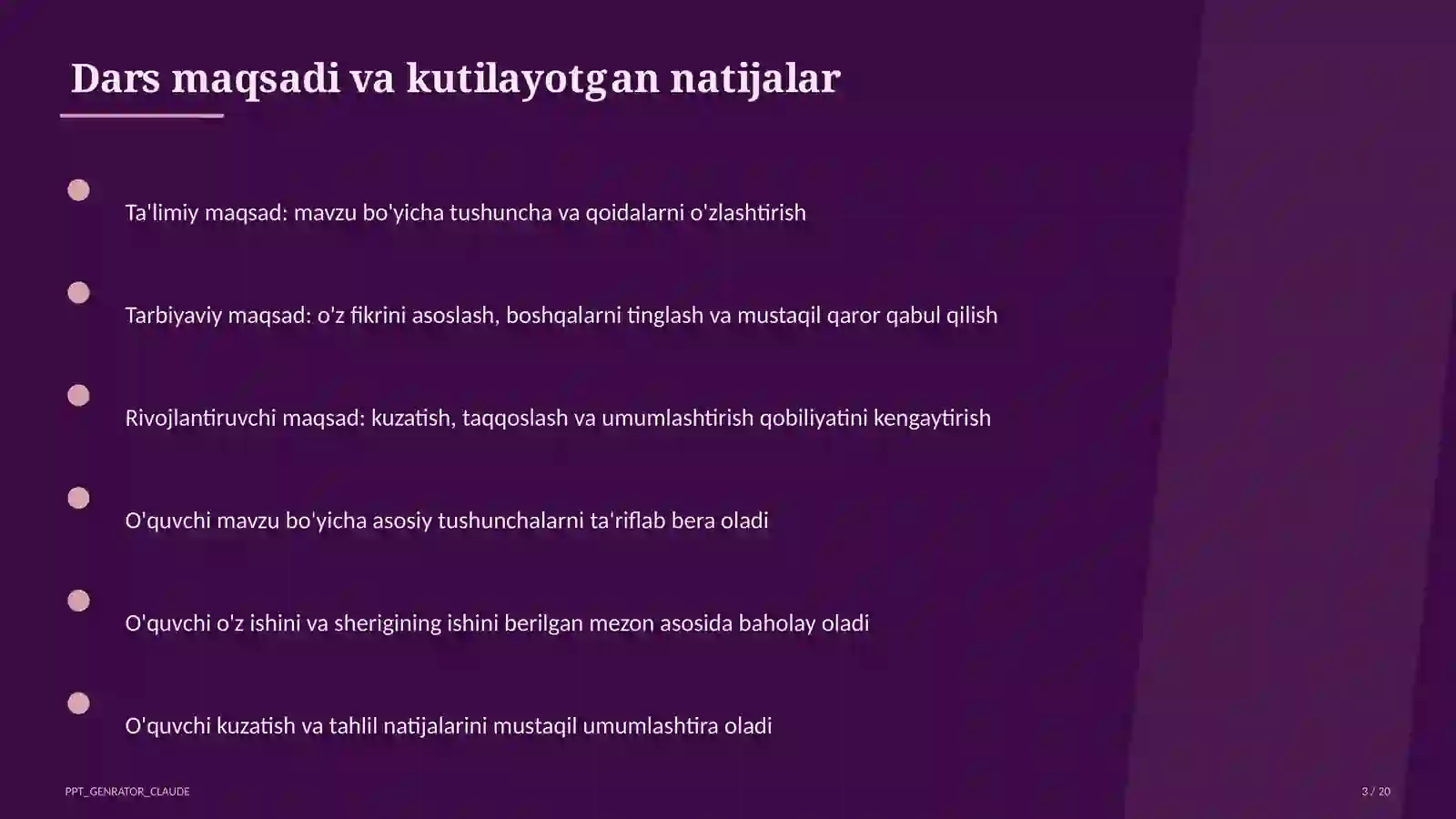 Dars maqsadi va kutilayotgan natijalar

Ta'limiy maqsad: mavzu bo'yicha tushuncha va qoidalarni o'zlashtirish

Tarbiyaviy maqsad: o'z fikrini asoslash, boshqalarni tinglash va mustaqil qaror qabul qilish

Rivojlantiruvchi maqsad: kuzatish, taqqoslash va umumlashtirish qobiliyatini kengaytirish

O'quvchi mavzu bo'yicha asosiy tushunchalarni ta'riflab bera oladi

O'quvchi o'z ishini va sherigining ishini berilgan mezon asosida baholay oladi

O'quvchi kuzatish va tahlil natijalarini mustaqil umumlashtira oladi

PPT_GENRATOR_CLAUDE

3 / 20